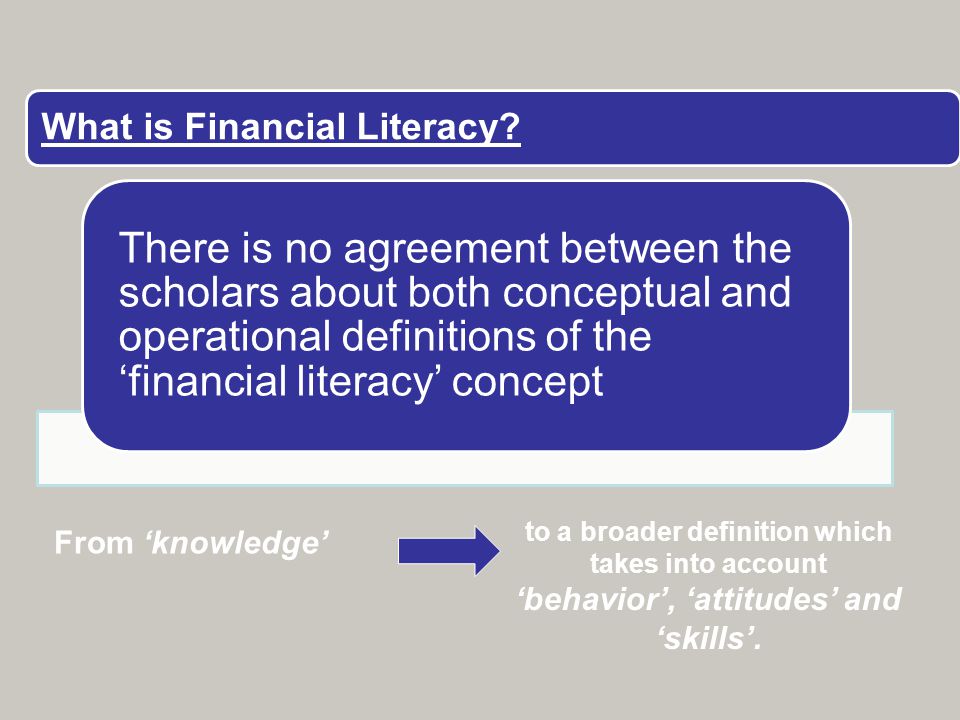 What is Financial Literacy?

There is no agreement between the scholars about both conceptual and operational definitions of the ‘financial literacy’ concept

From ‘knowledge’

to a broader definition which takes into account ‘behavior’, ‘attitudes’ and ‘skills’.